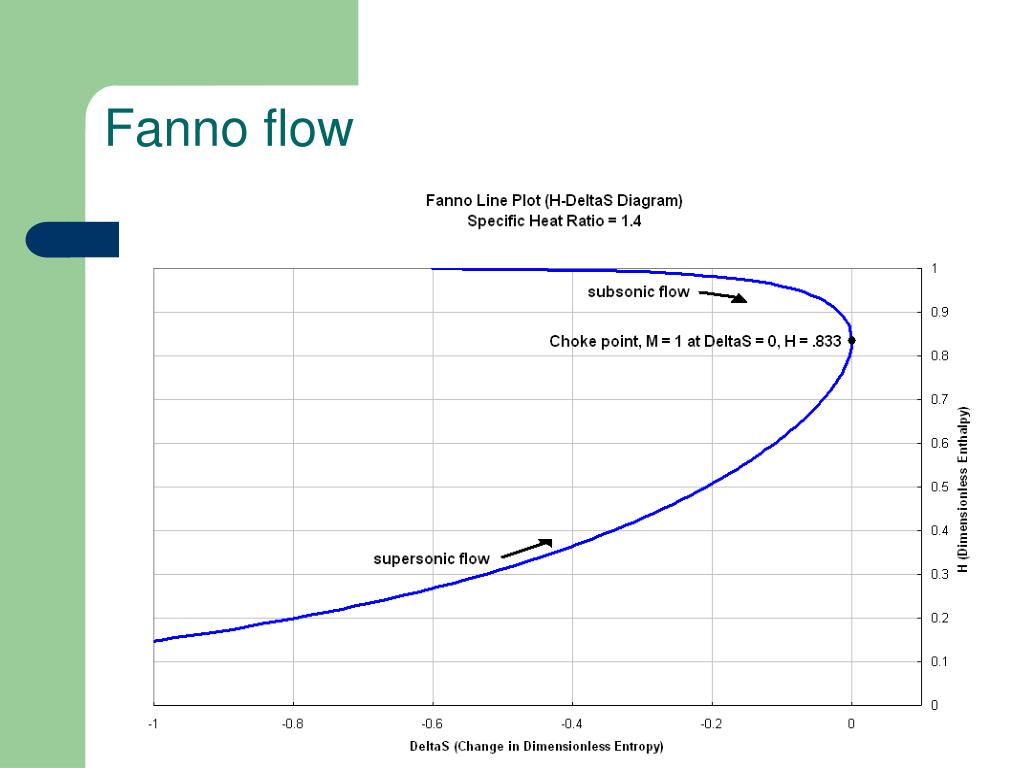 Fanno flow

Fanno Line Plot (H-DeltaS Diagram)
Specific Heat Ratio = 1.4

subsonic flow

Choke point, M = 1 at DeltaS = 0, H = .833

supersonic flow

1
0.9
0.8
0.7
0.6
0.5
0.4
0.3
0.2
0.1
0

H (Dimensionless Enthalpy)

-1
-0.8
-0.6
-0.4
-0.2
0

DeltaS (Change in Dimensionless Entropy)